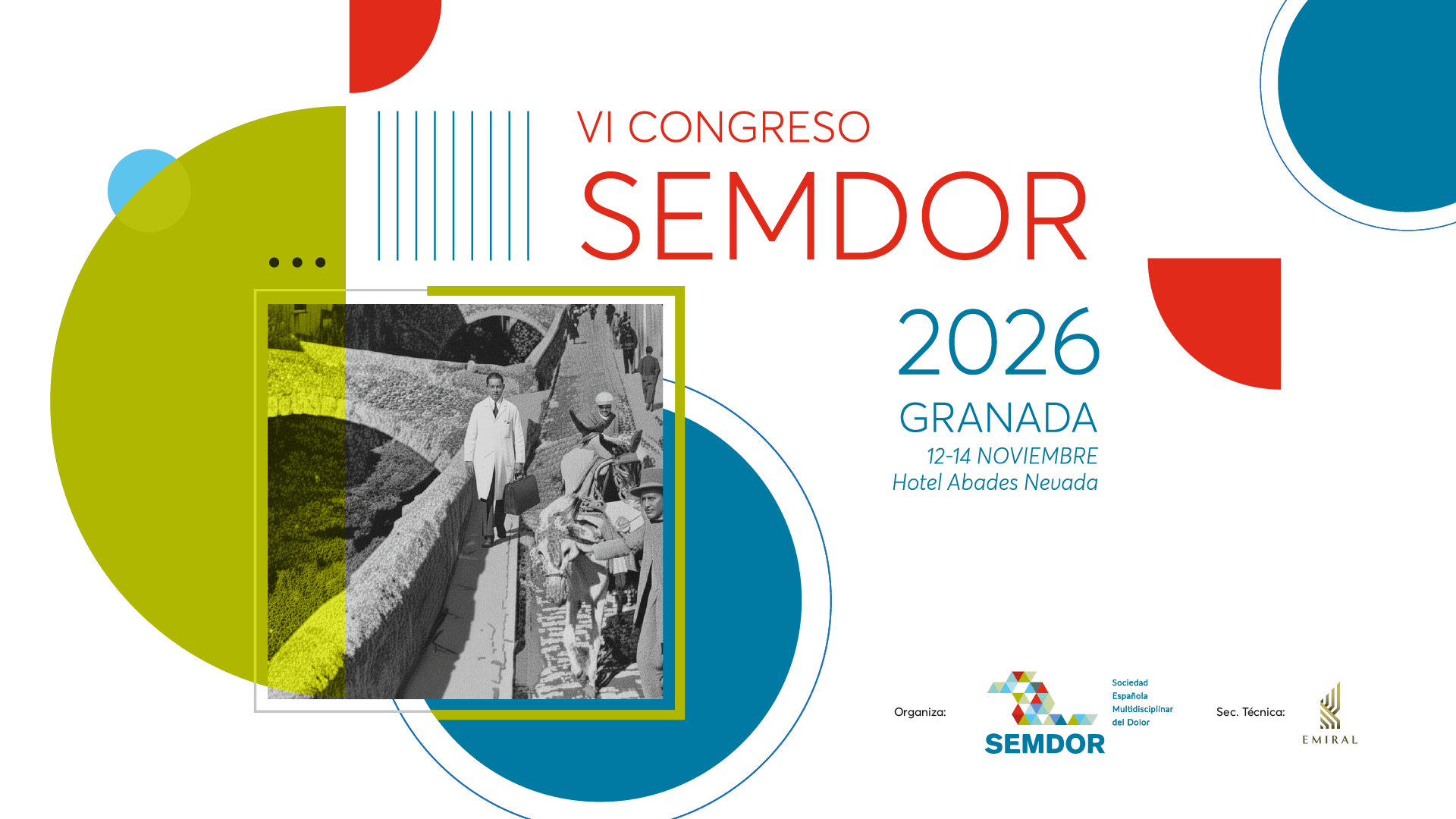 VI CONGRESO
SEMDOR

2026
GRANADA
12-14 NOVIEMBRE
Hotel Abades Nevada

Organiza:
SEMDOR
Sociedad Española Multidisciplinar del Dolor

Sec. Técnica:
EMIRAL